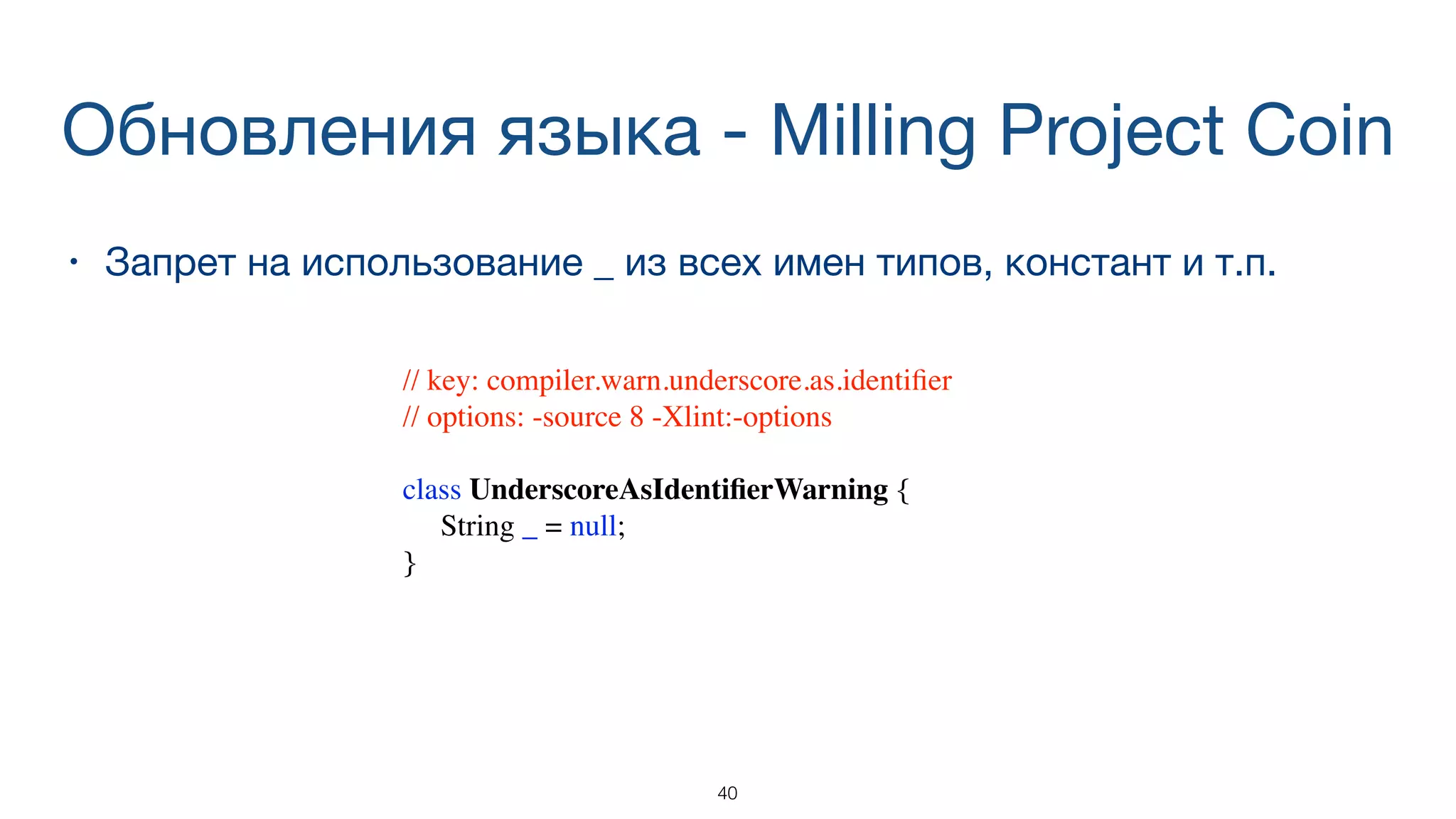 Обновления языка - Milling Project Coin

• Запрет на использование _ из всех имен типов, констант и т.п.

// key: compiler.warn.underscore.as.identifier
// options: -source 8 -Xlint:-options

class UnderscoreAsIdentifierWarning {
    String _ = null;
}

40